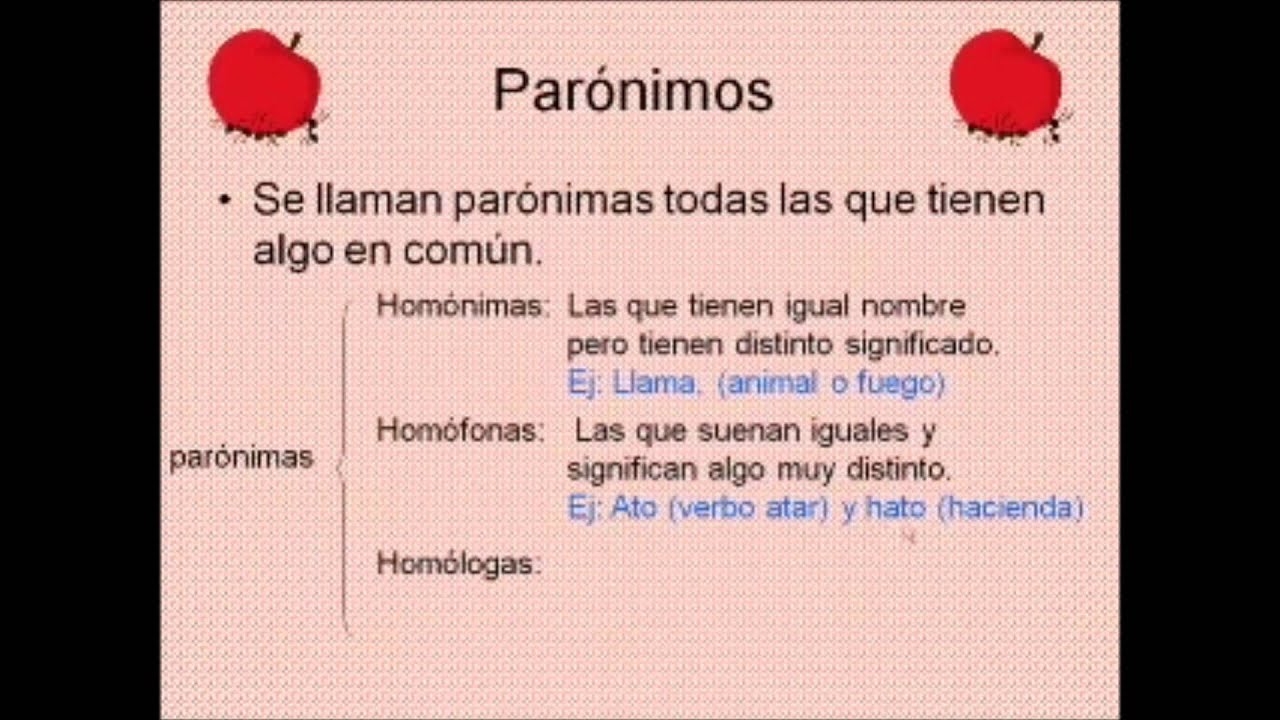 Parónimos

• Se llaman parónimas todas las que tienen algo en común.

parónimas

Homónimas: Las que tienen igual nombre pero tienen distinto significado.
Ej: Llama, (animal o fuego)

Homófonas: Las que suenan iguales y significan algo muy distinto.
Ej: Ato (verbo atar) y hato (hacienda)

Homólogas: